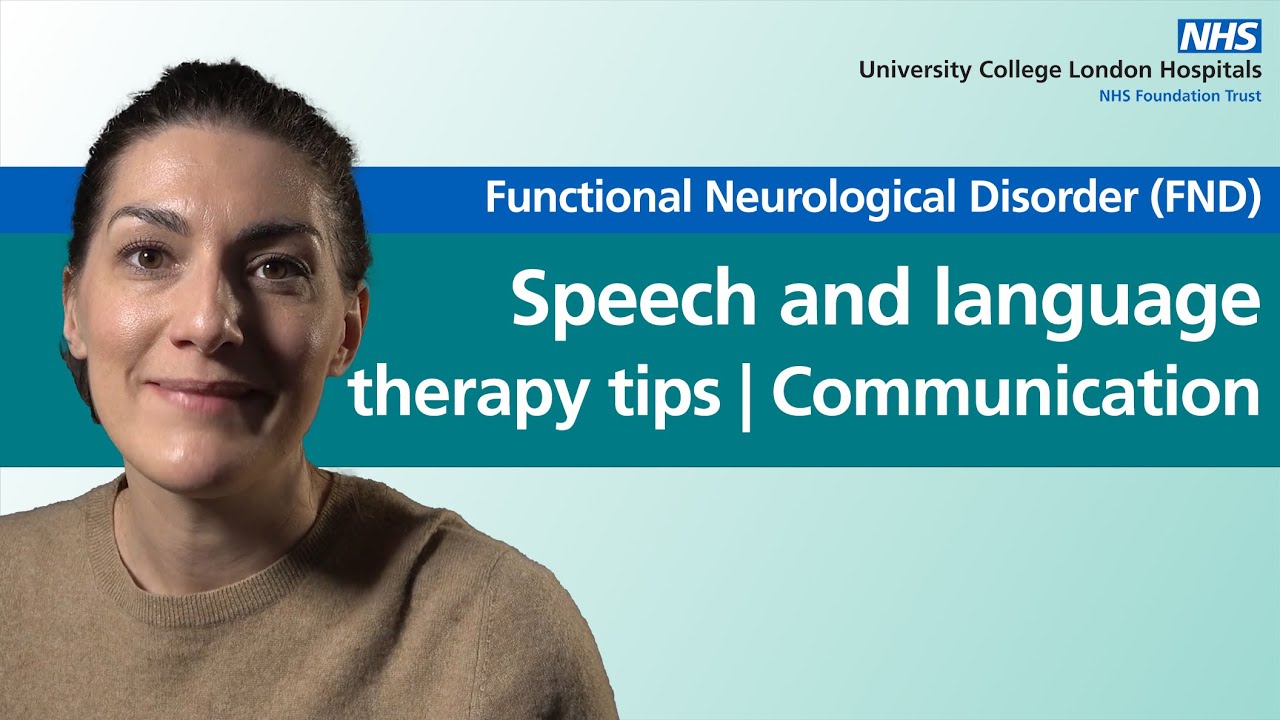 NHS
University College London Hospitals
NHS Foundation Trust

Functional Neurological Disorder (FND)

Speech and language therapy tips | Communication